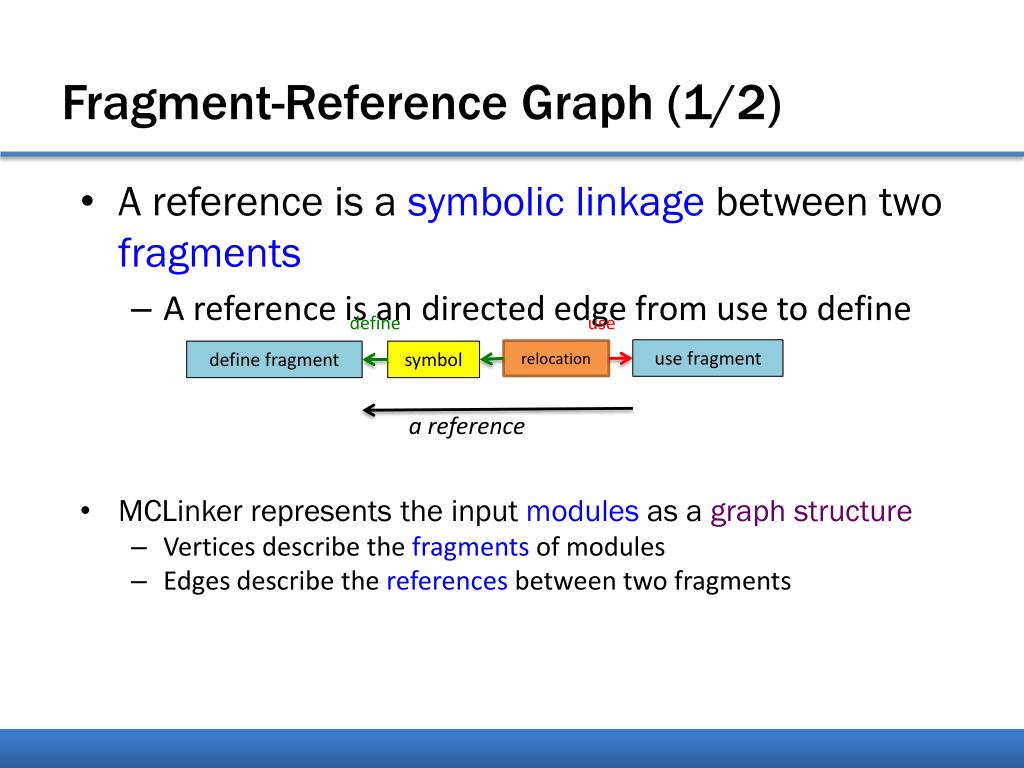 Fragment-Reference Graph (1/2)

• A reference is a symbolic linkage between two fragments

– A reference is an directed edge from use to define

define

use

define fragment

symbol

relocation

use fragment

a reference

• MCLinker represents the input modules as a graph structure

– Vertices describe the fragments of modules

– Edges describe the references between two fragments